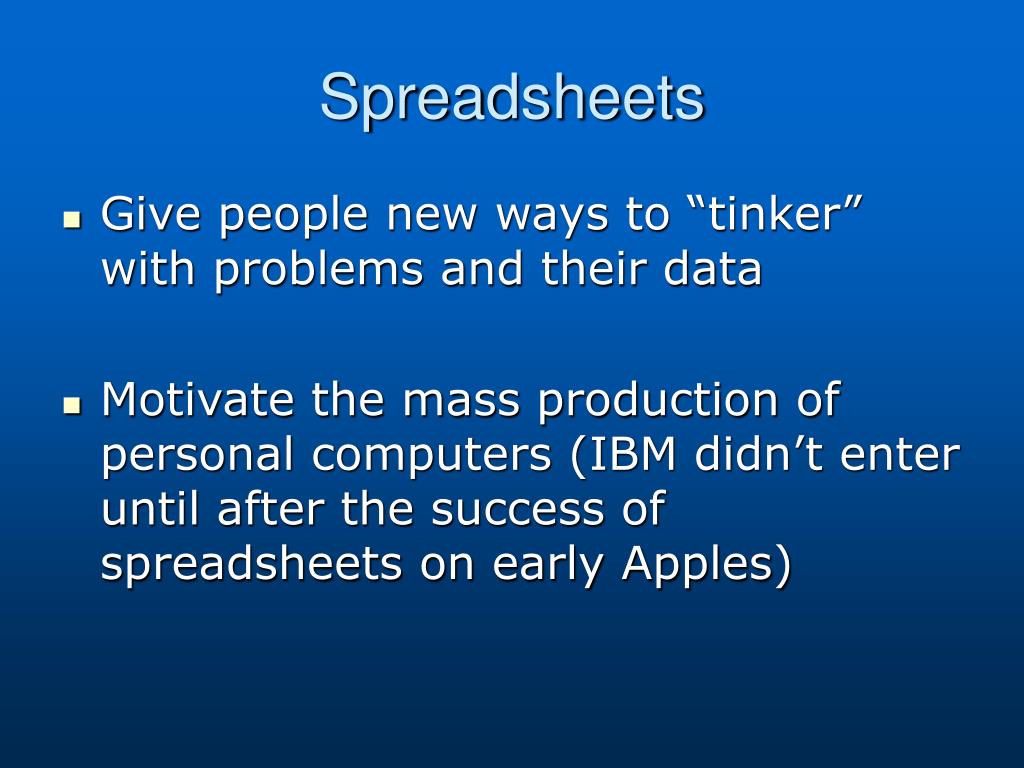 Spreadsheets

- Give people new ways to “tinker” with problems and their data

- Motivate the mass production of personal computers (IBM didn’t enter until after the success of spreadsheets on early Apples)